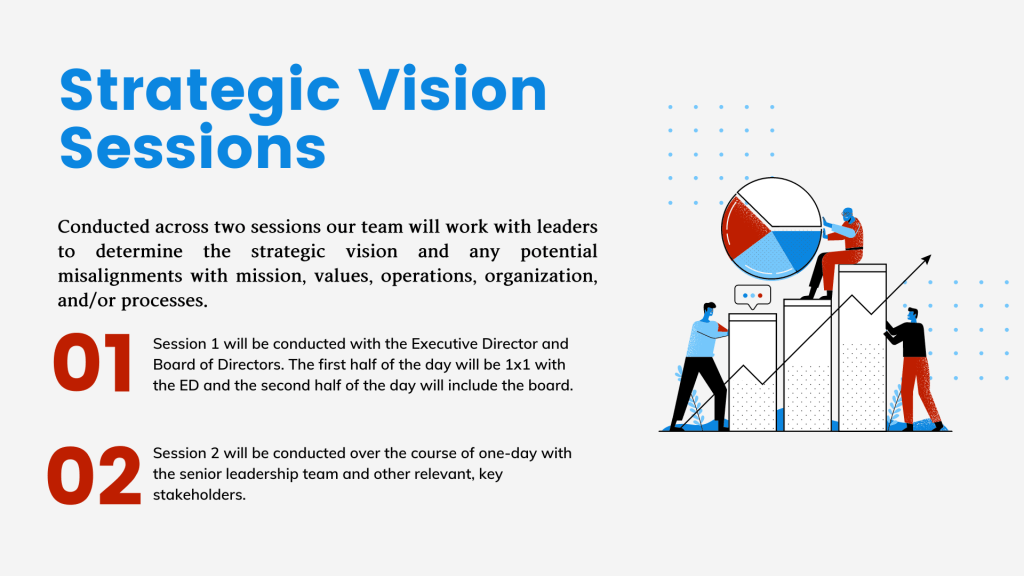 Strategic Vision Sessions

Conducted across two sessions our team will work with leaders to determine the strategic vision and any potential misalignments with mission, values, operations, organization, and/or processes.

01

Session 1 will be conducted with the Executive Director and Board of Directors. The first half of the day will be 1x1 with the ED and the second half of the day will include the board.

02

Session 2 will be conducted over the course of one-day with the senior leadership team and other relevant, key stakeholders.